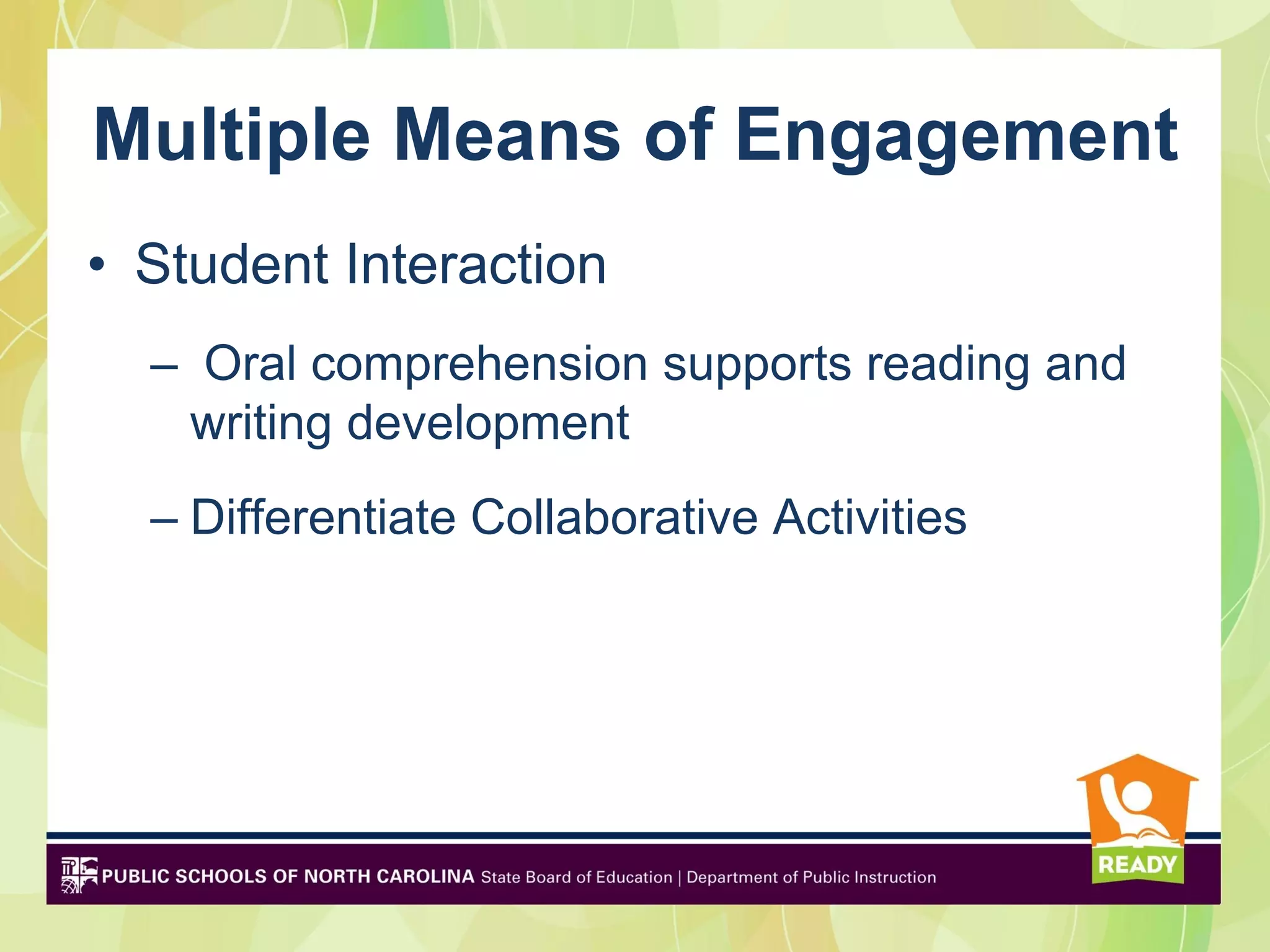 Multiple Means of Engagement

• Student Interaction

– Oral comprehension supports reading and writing development

– Differentiate Collaborative Activities

PUBLIC SCHOOLS OF NORTH CAROLINA State Board of Education | Department of Public Instruction

READY